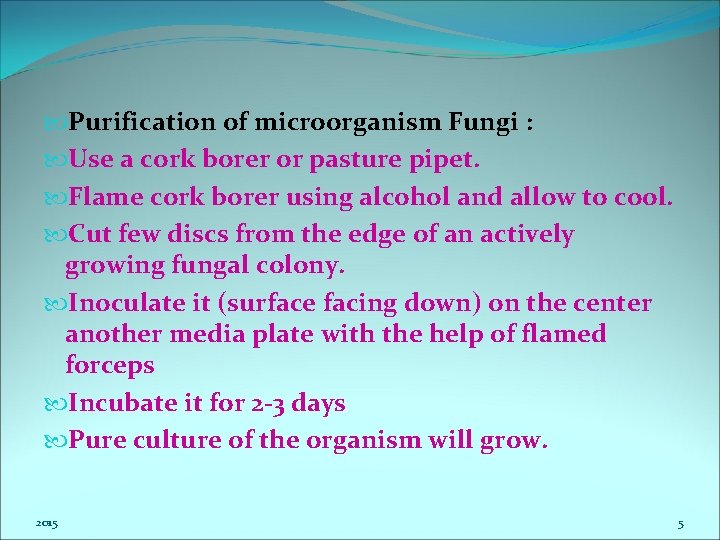 Purification of microorganism Fungi :
Use a cork borer or pasture pipet.
Flame cork borer using alcohol and allow to cool.
Cut few discs from the edge of an actively growing fungal colony.
Inoculate it (surface facing down) on the center another media plate with the help of flamed forceps
Incubate it for 2-3 days
Pure culture of the organism will grow.

2015

5